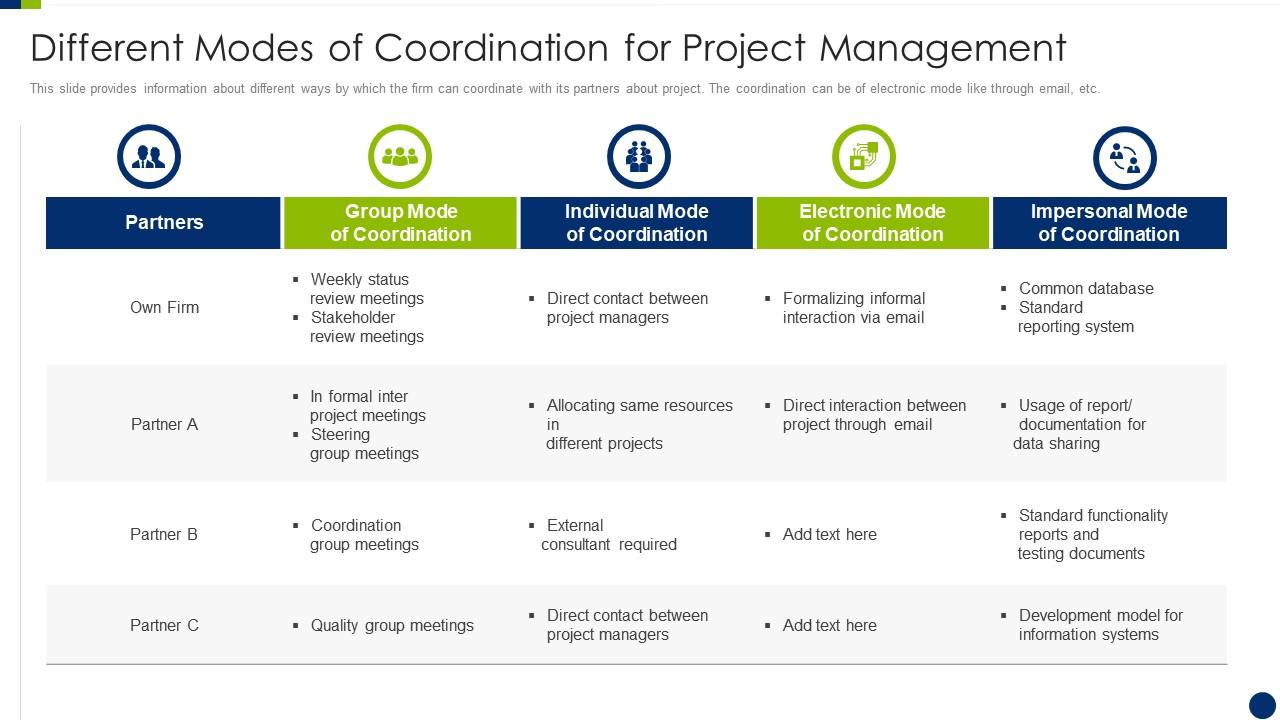 Different Modes of Coordination for Project Management

This slide provides information about different ways by which the firm can coordinate with its partners about project. The coordination can be of electronic mode like through email, etc.

| Partners | Group Mode of Coordination | Individual Mode of Coordination | Electronic Mode of Coordination | Impersonal Mode of Coordination |
|---|---|---|---|---|
| Own Firm | ▪ Weekly status review meetings ▪ Stakeholder review meetings | ▪ Direct contact between project managers | ▪ Formalizing informal interaction via email | ▪ Common database ▪ Standard reporting system |
| Partner A | ▪ In formal inter project meetings ▪ Steering group meetings | ▪ Allocating same resources in different projects | ▪ Direct interaction between project through email | ▪ Usage of report/ documentation for data sharing |
| Partner B | ▪ Coordination group meetings | ▪ External consultant required | ▪ Add text here | ▪ Standard functionality reports and testing documents |
| Partner C | ▪ Quality group meetings | ▪ Direct contact between project managers | ▪ Add text here | ▪ Development model for information systems |